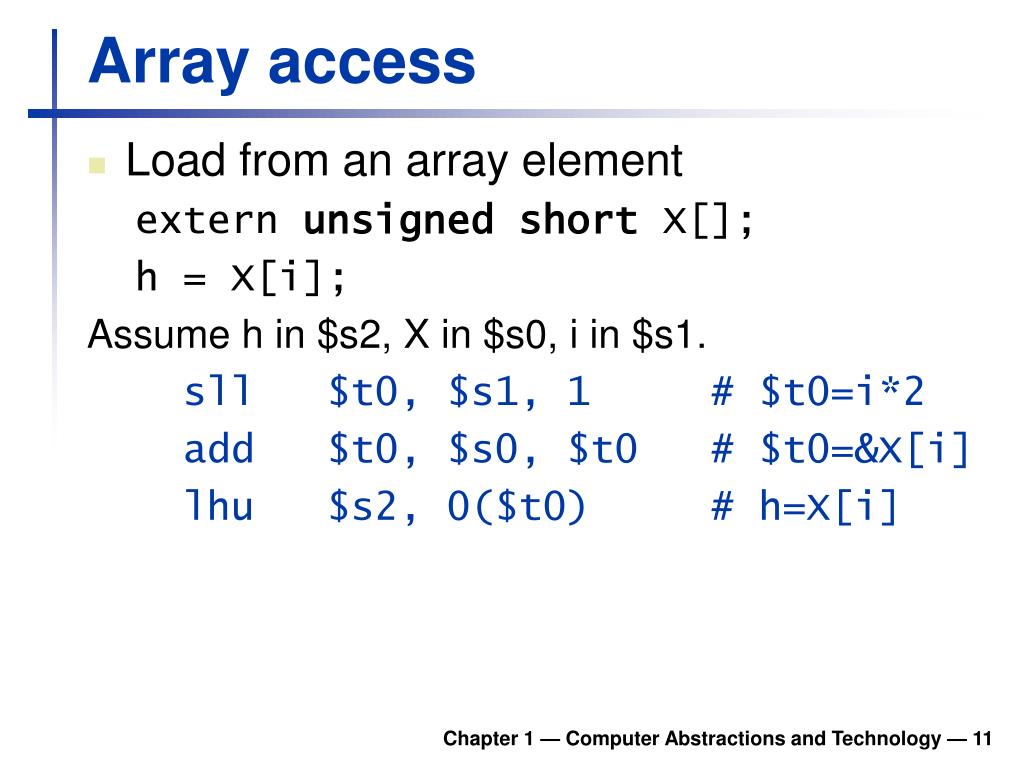 Array access

Load from an array element

extern unsigned short X[];

h = X[i];

Assume h in \$s2, X in \$s0, i in \$s1.

sll   \$t0, \$s1, 1      # \$t0=i*2

add   \$t0, \$s0, \$t0    # \$t0=&X[i]

lhu   \$s2, 0(\$t0)      # h=X[i]

Chapter 1 — Computer Abstractions and Technology — 11